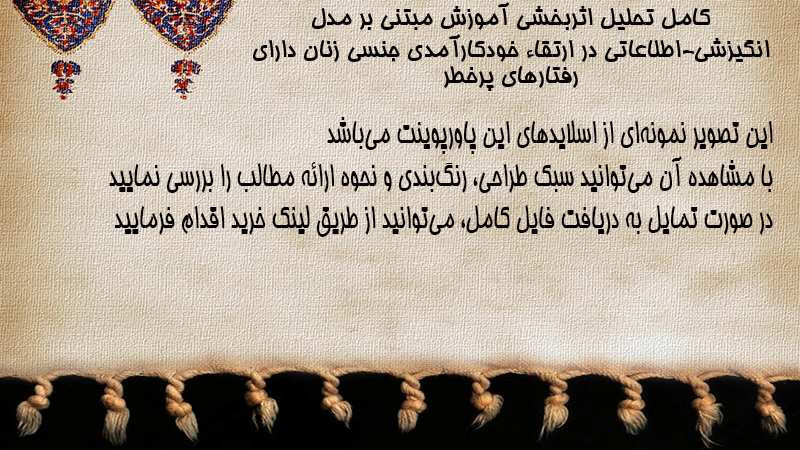 کامل تحلیل اثربخشی آموزش مبتنی بر مدل انگیزشی-اطلاعاتی در ارتقاء خودکارآمدی جنسی زنان دارای رفتارهای پرخطر

این تصویر نمونه‌ای از اسلایدهای این پاورپوینت می‌باشد
با مشاهده آن می‌توانید سبک طراحی، رنگ‌بندی و نحوه ارائه مطالب را بررسی نمایید
در صورت تمایل به دریافت فایل کامل، می‌توانید از طریق لینک خرید اقدام فرمایید